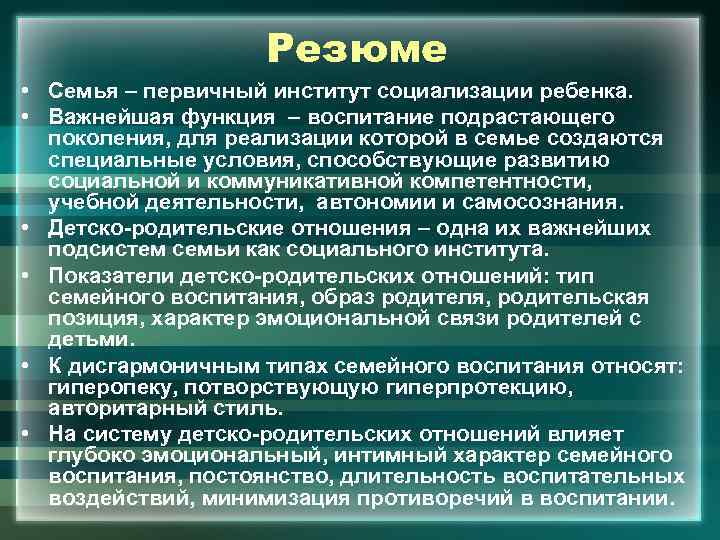 Резюме

• Семья – первичный институт социализации ребенка.
• Важнейшая функция – воспитание подрастающего поколения, для реализации которой в семье создаются специальные условия, способствующие развитию социальной и коммуникативной компетентности, учебной деятельности, автономии и самосознания.
• Детско-родительские отношения – одна их важнейших подсистем семьи как социального института.
• Показатели детско-родительских отношений: тип семейного воспитания, образ родителя, родительская позиция, характер эмоциональной связи родителей с детьми.
• К дисгармоничным типах семейного воспитания относят: гиперопеку, потворствующую гиперпротекцию, авторитарный стиль.
• На систему детско-родительских отношений влияет глубоко эмоциональный, интимный характер семейного воспитания, постоянство, длительность воспитательных воздействий, минимизация противоречий в воспитании.